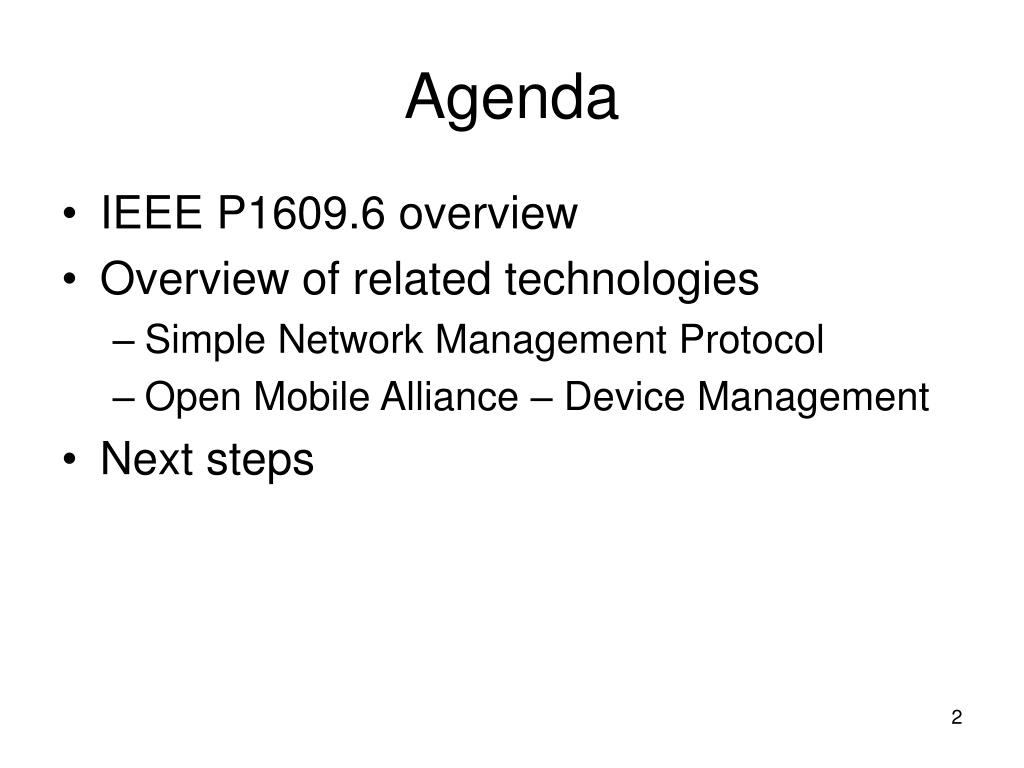 Agenda

• IEEE P1609.6 overview
• Overview of related technologies
– Simple Network Management Protocol
– Open Mobile Alliance – Device Management
• Next steps

2